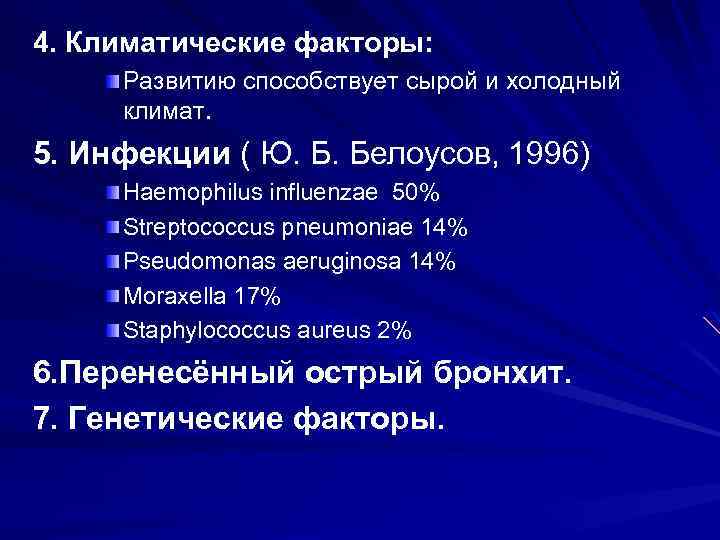 4. Климатические факторы:

Развитию способствует сырой и холодный климат.

5. Инфекции ( Ю. Б. Белоусов, 1996)

Haemophilus influenzae 50%

Streptococcus pneumoniae 14%

Pseudomonas aeruginosa 14%

Moraxella 17%

Staphylococcus aureus 2%

6.Перенесённый острый бронхит.

7. Генетические факторы.